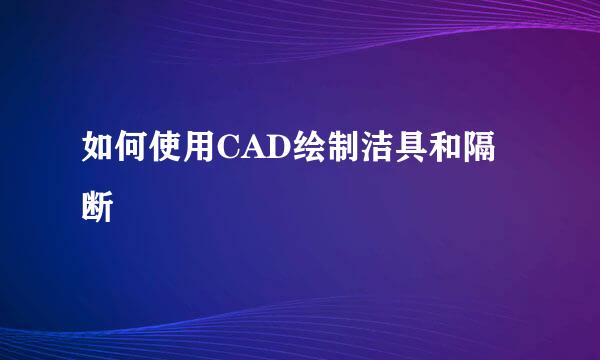 如何使用CAD绘制洁具和隔断